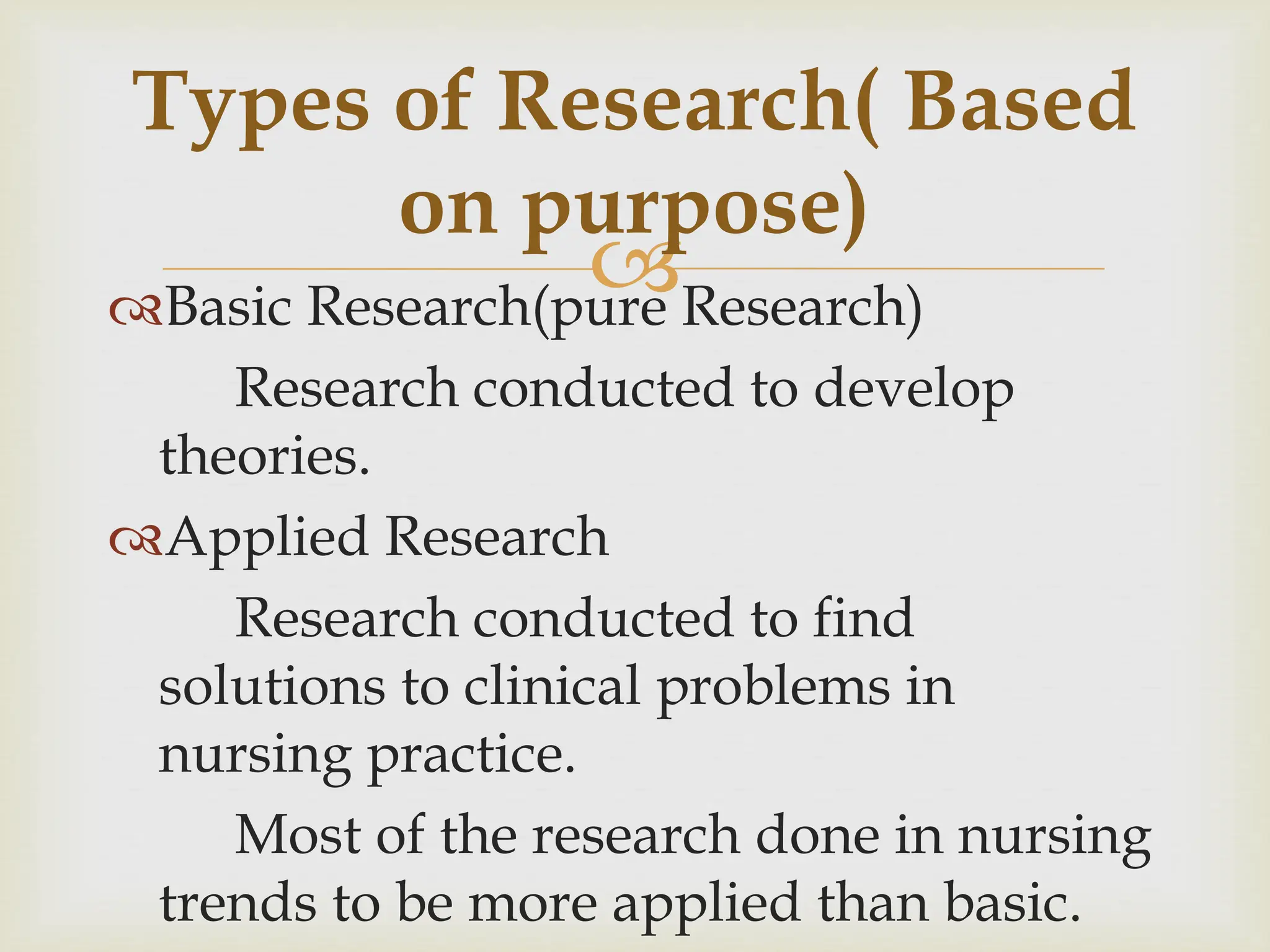 Types of Research( Based on purpose)

Basic Research(pure Research)

Research conducted to develop theories.

Applied Research

Research conducted to find solutions to clinical problems in nursing practice.

Most of the research done in nursing trends to be more applied than basic.